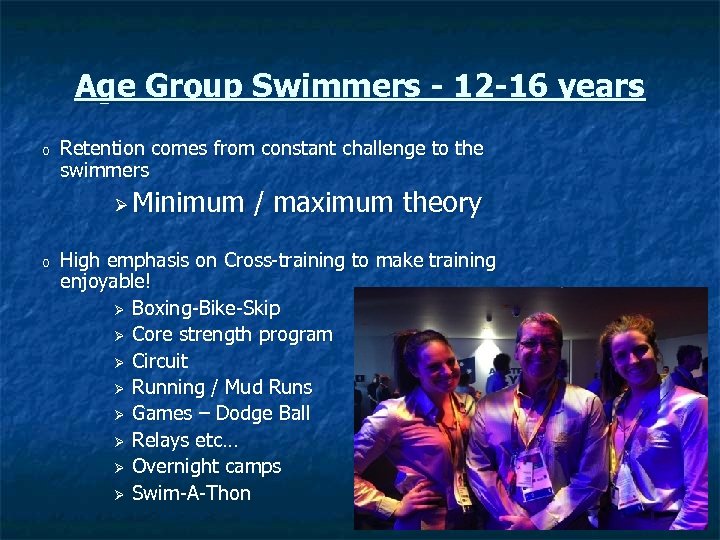 Age Group Swimmers - 12-16 years

o Retention comes from constant challenge to the swimmers

➢ Minimum / maximum theory

o High emphasis on Cross-training to make training enjoyable!

➢ Boxing-Bike-Skip
➢ Core strength program
➢ Circuit
➢ Running / Mud Runs
➢ Games – Dodge Ball
➢ Relays etc…
➢ Overnight camps
➢ Swim-A-Thon